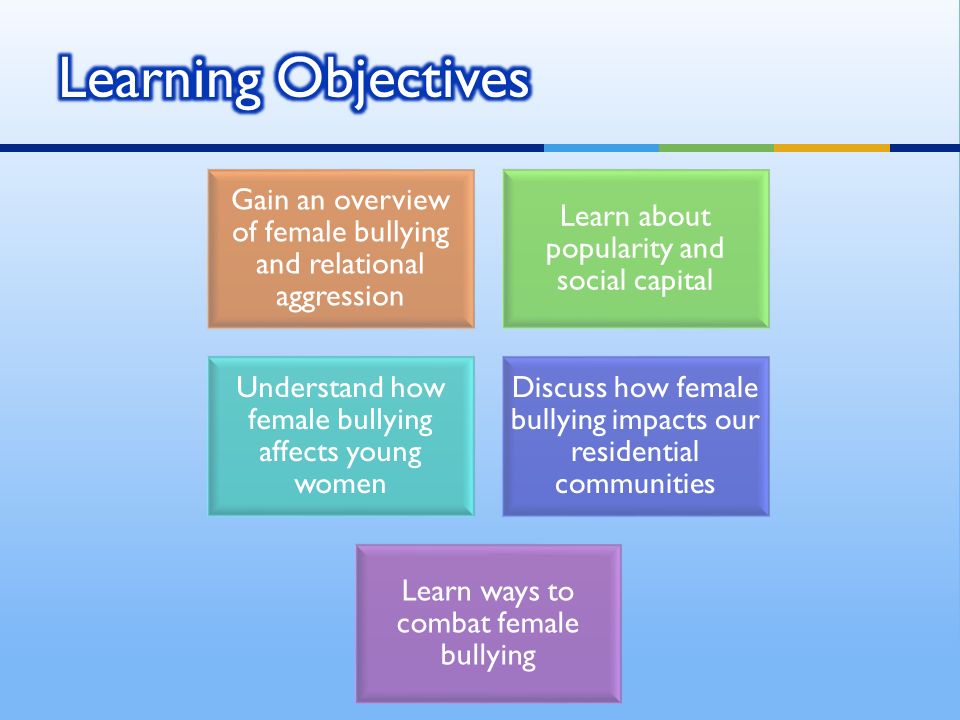 Learning Objectives

Gain an overview of female bullying and relational aggression

Learn about popularity and social capital

Understand how female bullying affects young women

Discuss how female bullying impacts our residential communities

Learn ways to combat female bullying